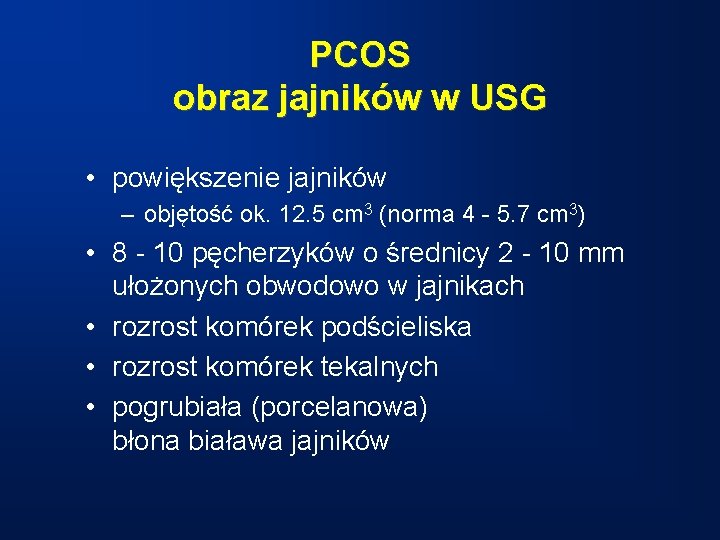 PCOS
obraz jajników w USG

• powiększenie jajników
– objętość ok. 12.5 $cm^3$ (norma 4 - 5.7 $cm^3$)
• 8 - 10 pęcherzyków o średnicy 2 - 10 mm ułożonych obwodowo w jajnikach
• rozrost komórek podścieliska
• rozrost komórek tekalnych
• pogrubiała (porcelanowa) błona biaława jajników